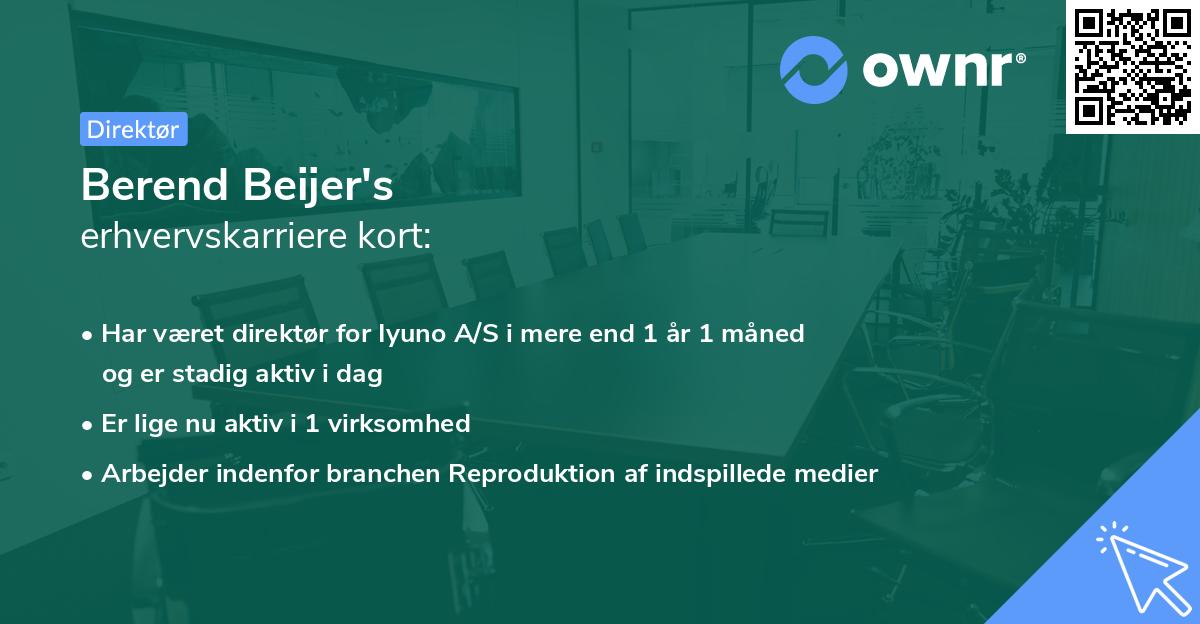 ownr®

Direktør

Berend Beijer's
erhvervskarriere kort:

• Har været direktør for Iyuno A/S i mere end 1 år 1 måned og er stadig aktiv i dag

• Er lige nu aktiv i 1 virksomhed

• Arbejder indenfor branchen Reproduktion af indspillede medier